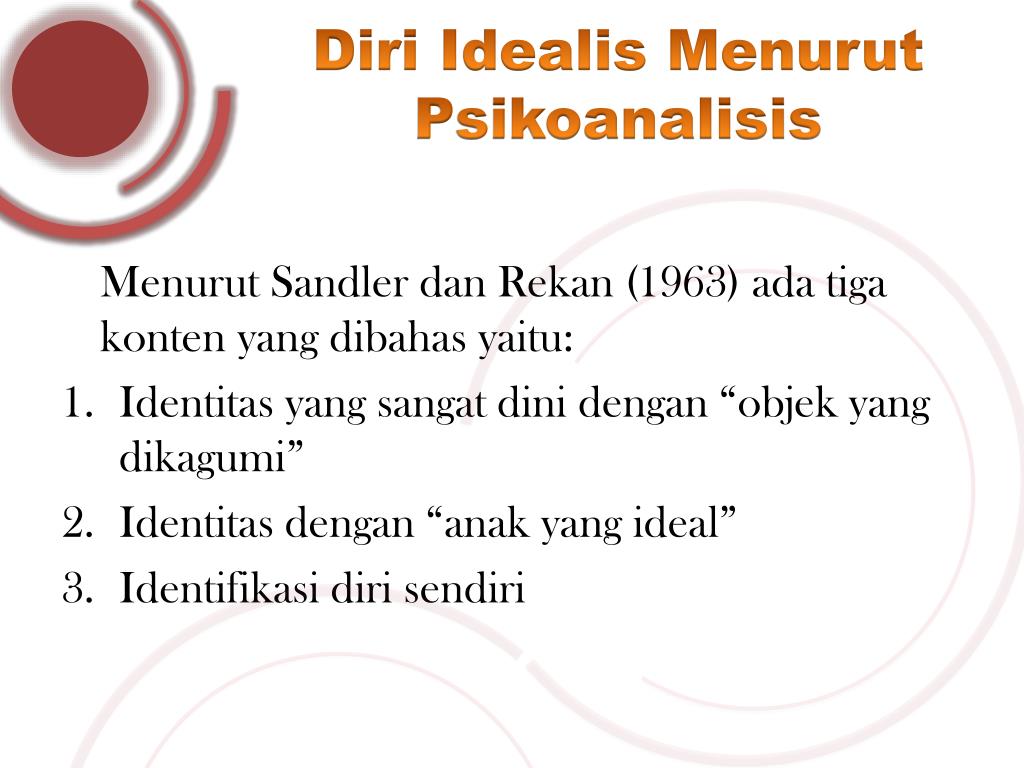 Diri Idealis Menurut Psikoanalisis

Menurut Sandler dan Rekan (1963) ada tiga konten yang dibahas yaitu:

1. Identitas yang sangat dini dengan “objek yang dikagumi”
2. Identitas dengan “anak yang ideal”
3. Identifikasi diri sendiri